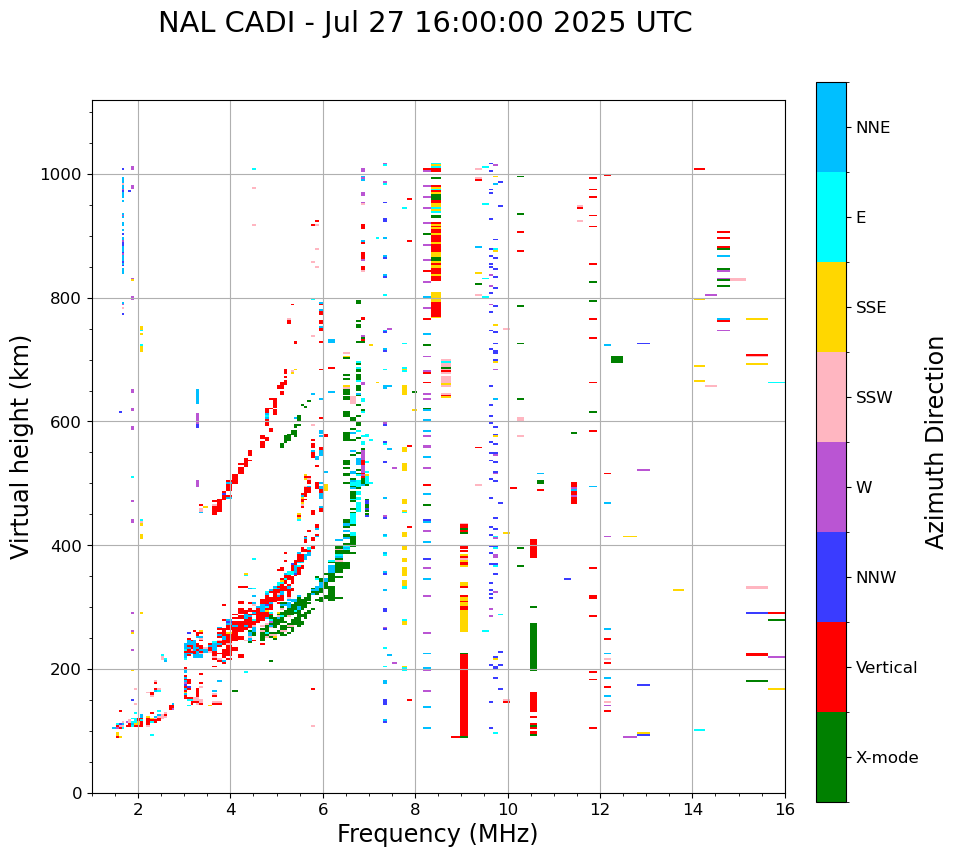 NAL CADI - Jul 27 16:00:00 2025 UTC

Virtual height (km)

1000
800
600
400
200
0

2 4 6 8 10 12 14 16

Frequency (MHz)

NNE
E
SSE
SSW
W
NNW
Vertical
X-mode

Azimuth Direction